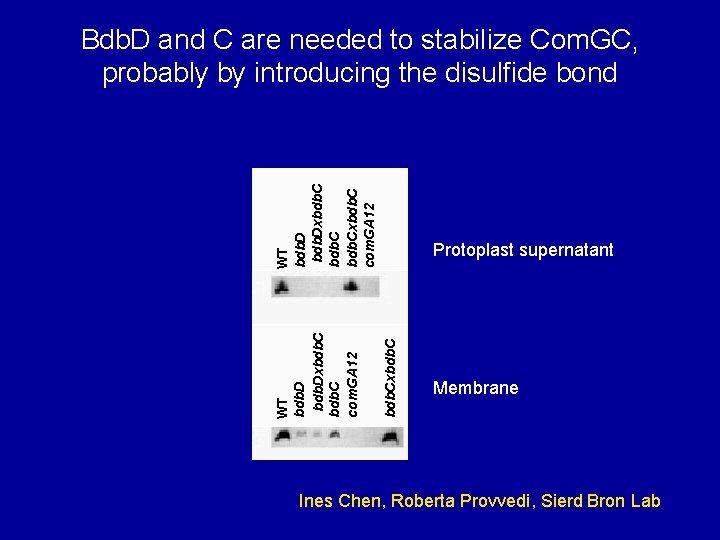 BdbD and C are needed to stabilize ComGC, probably by introducing the disulfide bond

WT
bdbD
bdbDxbdbC
bdbC
bdbCxbdbC
comGA12

Protoplast supernatant

WT
bdbD
bdbDxbdbC
bdbC
comGA12
bdbCxbdbC

Membrane

Ines Chen, Roberta Provvedi, Sierd Bron Lab